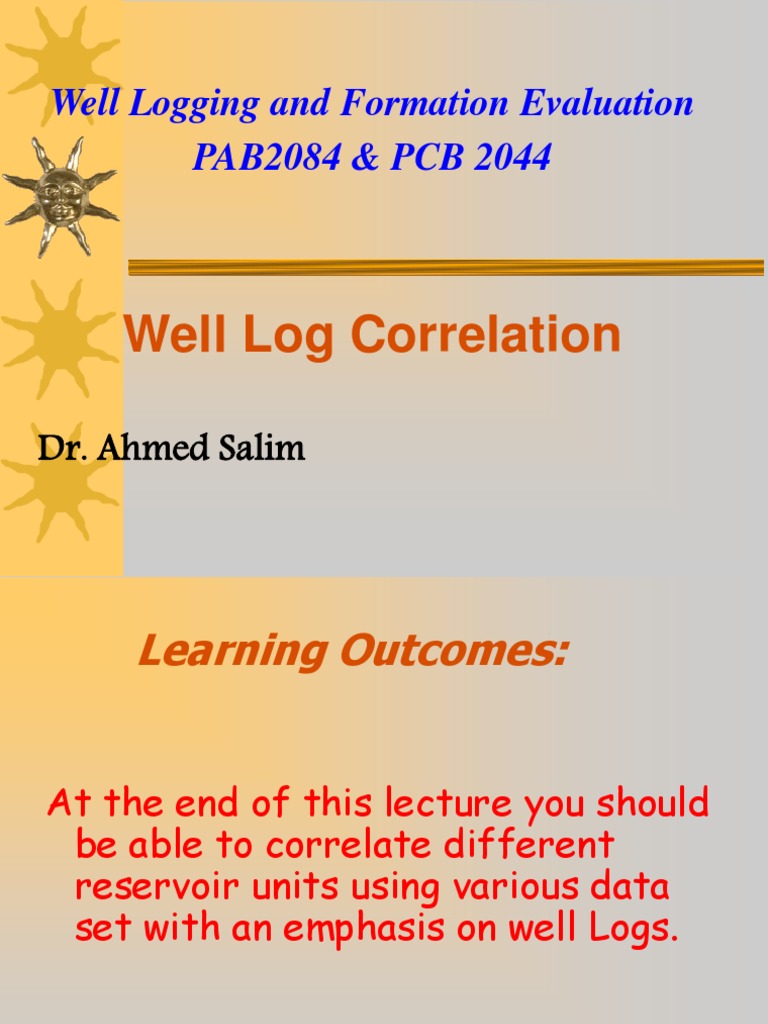 Well Logging and Formation Evaluation
PAB2084 & PCB 2044

Well Log Correlation

Dr. Ahmed Salim

Learning Outcomes:

At the end of this lecture you should be able to correlate different reservoir units using various data set with an emphasis on well Logs.